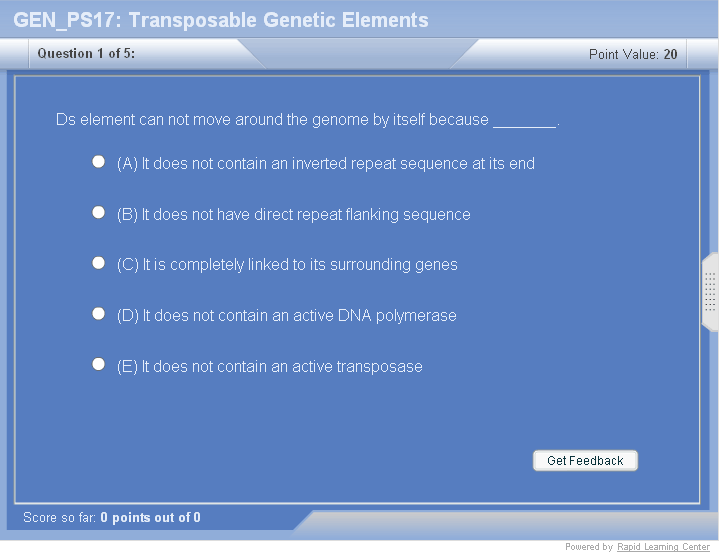 GEN_PS17: Transposable Genetic Elements

Question 1 of 5:

Point Value: 20

Ds element can not move around the genome by itself because ________.

(A) It does not contain an inverted repeat sequence at its end

(B) It does not have direct repeat flanking sequence

(C) It is completely linked to its surrounding genes

(D) It does not contain an active DNA polymerase

(E) It does not contain an active transposase

Get Feedback

Score so far: 0 points out of 0

Powered by Rapid Learning Center